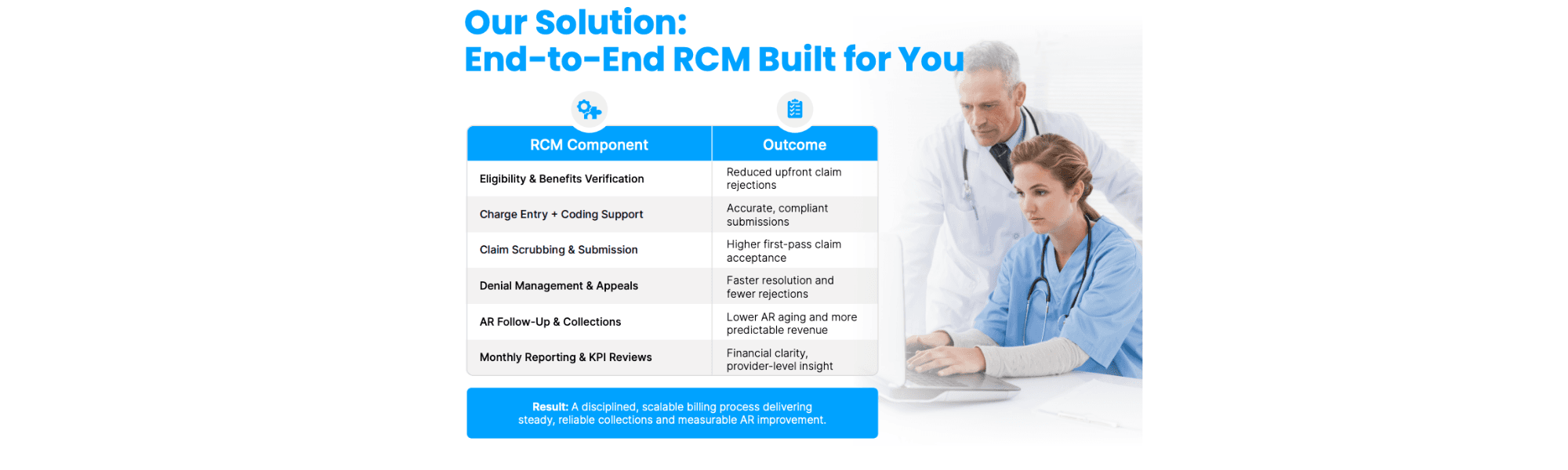 Our Solution:
End-to-End RCM Built for You

| RCM Component | Outcome |
|---|---|
| Eligibility & Benefits Verification | Reduced upfront claim rejections |
| Charge Entry + Coding Support | Accurate, compliant submissions |
| Claim Scrubbing & Submission | Higher first-pass claim acceptance |
| Denial Management & Appeals | Faster resolution and fewer rejections |
| AR Follow-Up & Collections | Lower AR aging and more predictable revenue |
| Monthly Reporting & KPI Reviews | Financial clarity, provider-level insight |

Result: A disciplined, scalable billing process delivering steady, reliable collections and measurable AR improvement.